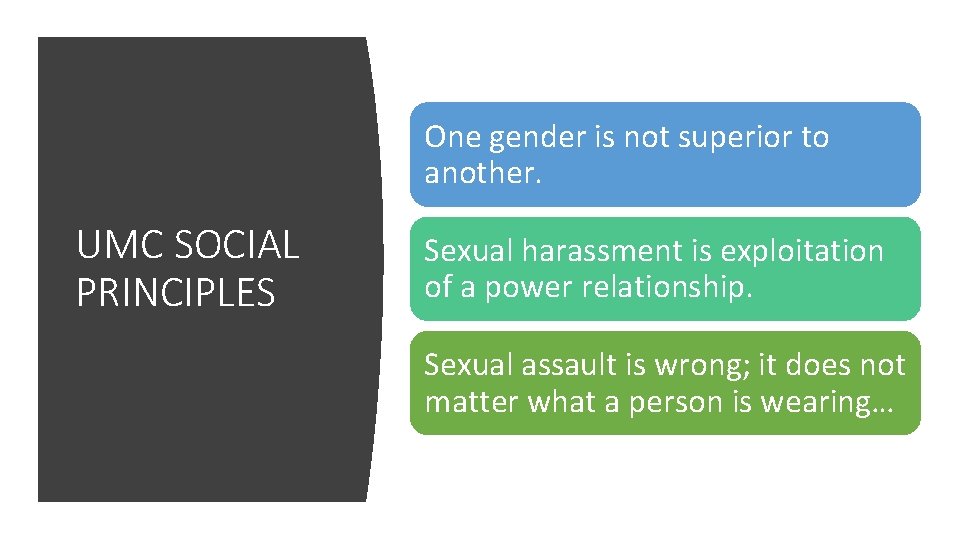 UMC SOCIAL PRINCIPLES

One gender is not superior to another.

Sexual harassment is exploitation of a power relationship.

Sexual assault is wrong; it does not matter what a person is wearing…